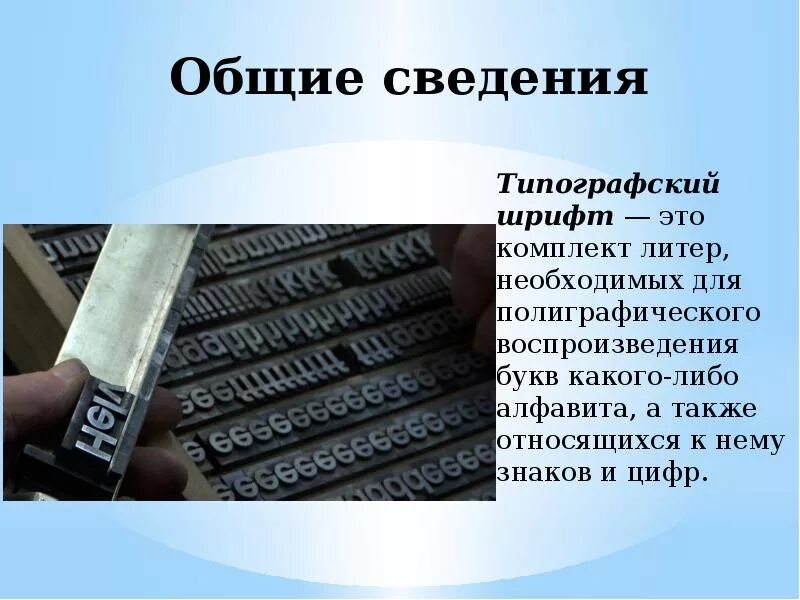 Общие сведения

Типографский шрифт — это комплект литер, необходимых для полиграфического воспроизведения букв какого-либо алфавита, а также относящихся к нему знаков и цифр.